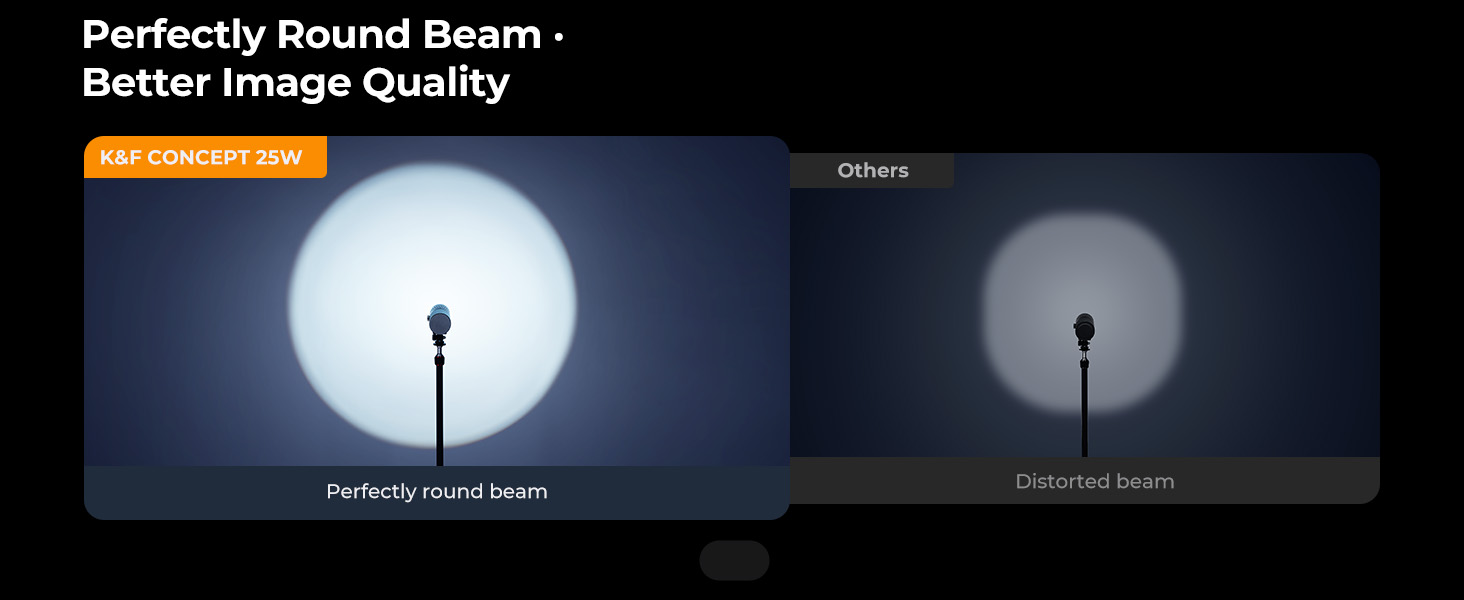 Perfectly Round Beam · Better Image Quality

K&F CONCEPT 25W

Perfectly round beam

Others

Distorted beam